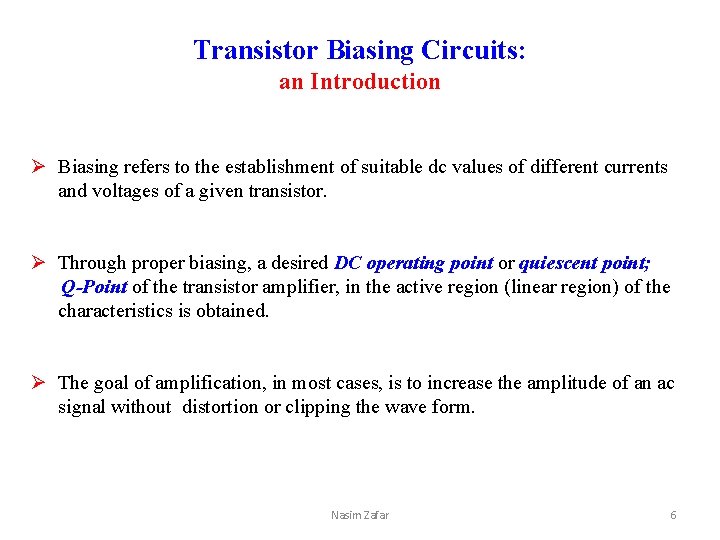 Transistor Biasing Circuits:
an Introduction

➢ Biasing refers to the establishment of suitable dc values of different currents and voltages of a given transistor.

➢ Through proper biasing, a desired DC operating point or quiescent point; Q-Point of the transistor amplifier, in the active region (linear region) of the characteristics is obtained.

➢ The goal of amplification, in most cases, is to increase the amplitude of an ac signal without distortion or clipping the wave form.

Nasim Zafar

6